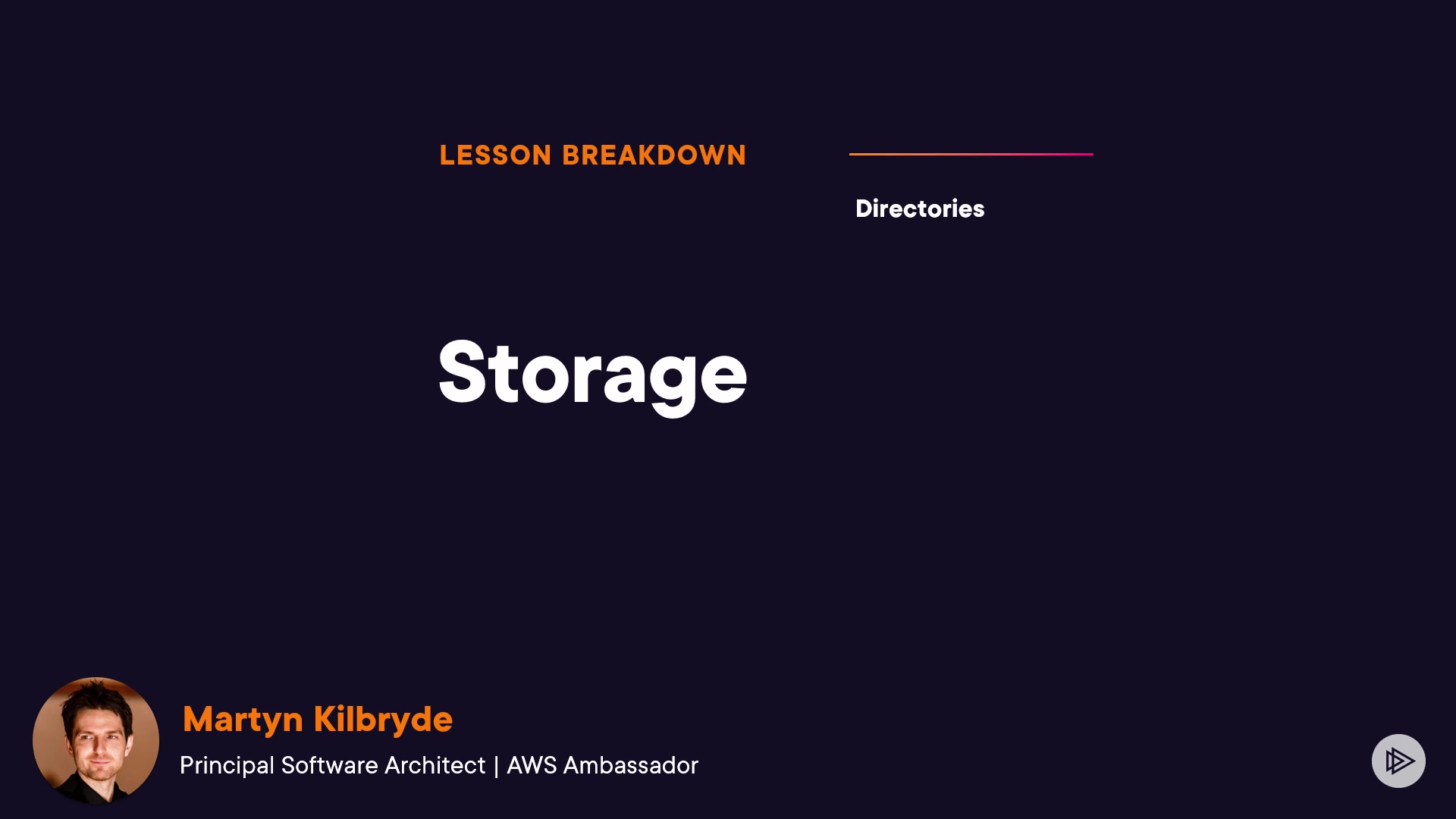 LESSON BREAKDOWN

Storage

Directories

Martyn Kilbryde

Principal Software Architect | AWS Ambassador